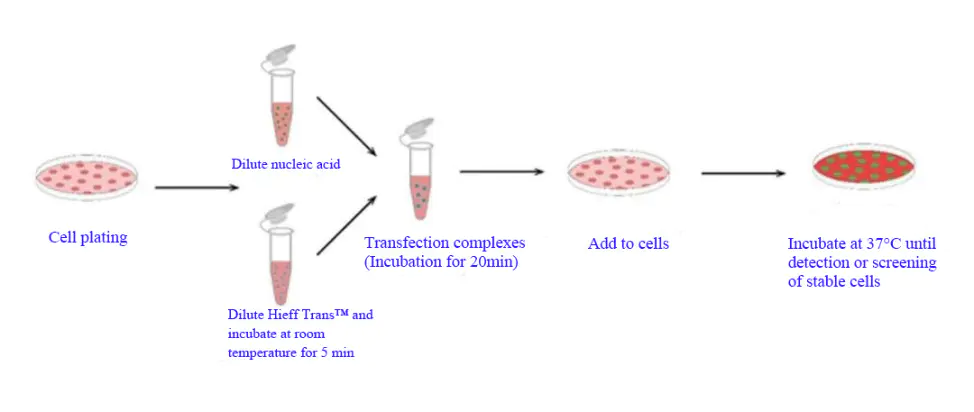 Cell plating

Dilute nucleic acid

Dilute Hieff Trans™ and incubate at room temperature for 5 min

Transfection complexes (Incubation for 20min)

Add to cells

Incubate at 37°C until detection or screening of stable cells